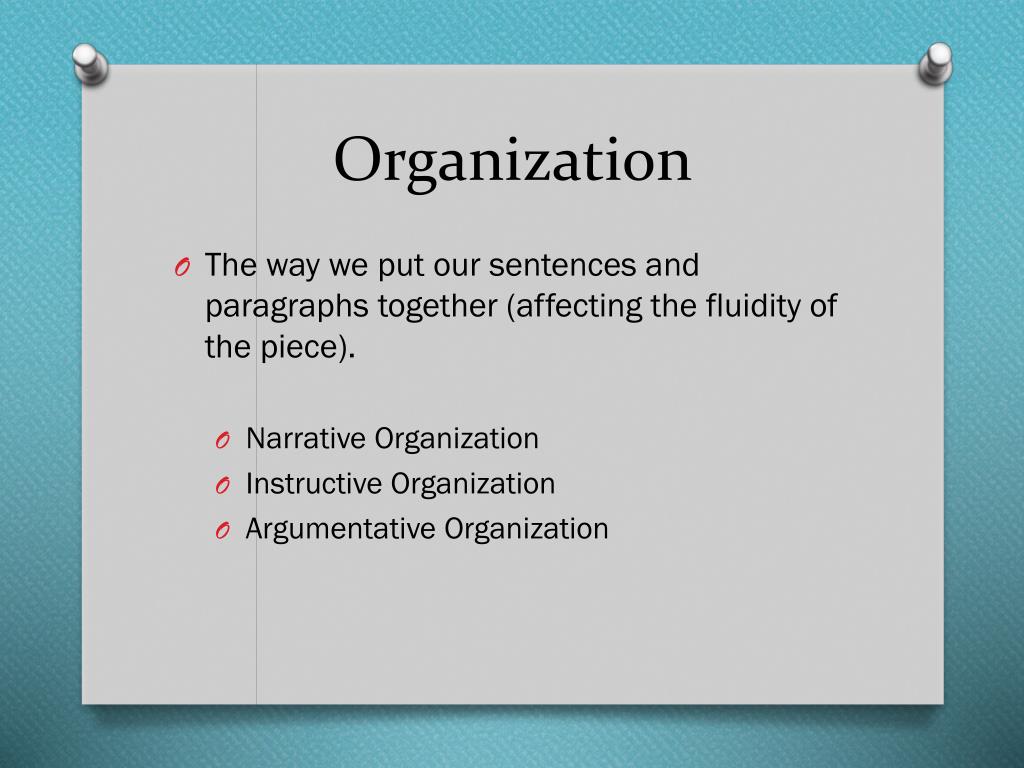 Organization

O The way we put our sentences and paragraphs together (affecting the fluidity of the piece).

O Narrative Organization
O Instructive Organization
O Argumentative Organization